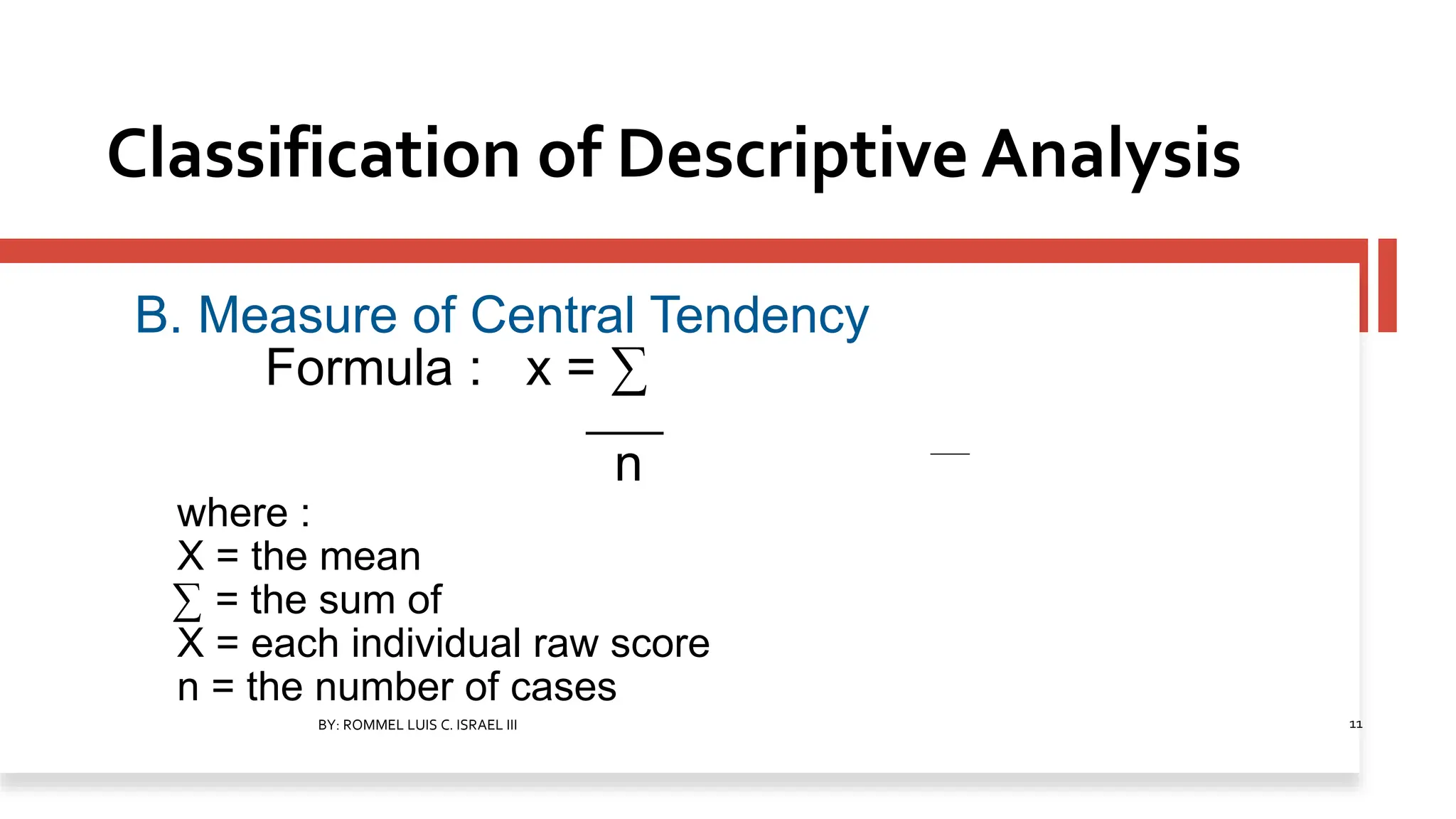 Classification of Descriptive Analysis

B. Measure of Central Tendency

Formula : $x = \frac{\sum}{n}$

where :
X = the mean
$\sum$ = the sum of
X = each individual raw score
n = the number of cases

BY: ROMMEL LUIS C. ISRAEL III

11